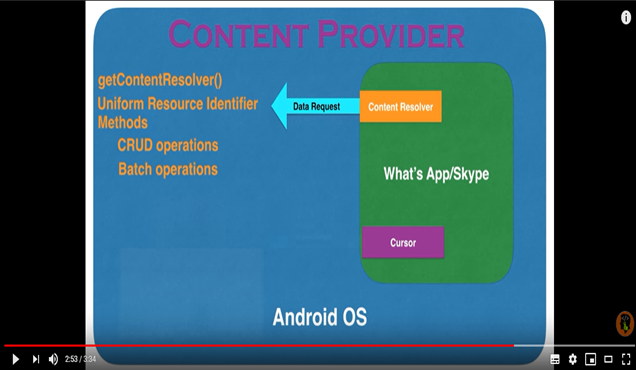 CONTENT PROVIDER

getContentResolver()
Uniform Resource Identifier
Methods
CRUD operations
Batch operations

Data Request

Content Resolver

What's App/Skype

Cursor

Android OS

2:53 / 3:34